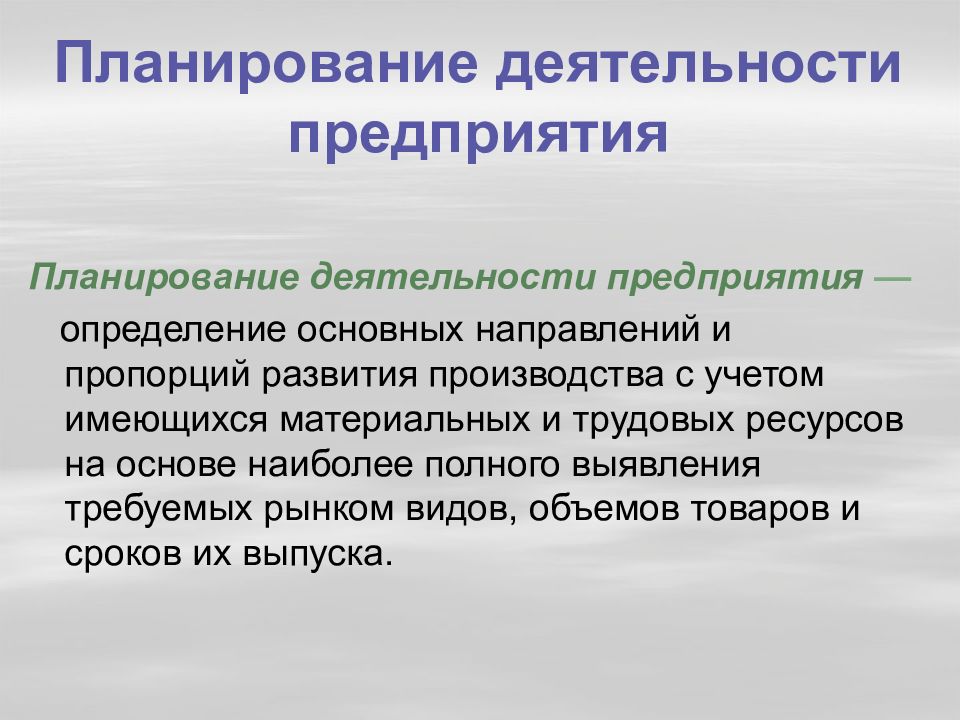 Планирование деятельности предприятия

Планирование деятельности предприятия — определение основных направлений и пропорций развития производства с учетом имеющихся материальных и трудовых ресурсов на основе наиболее полного выявления требуемых рынком видов, объемов товаров и сроков их выпуска.